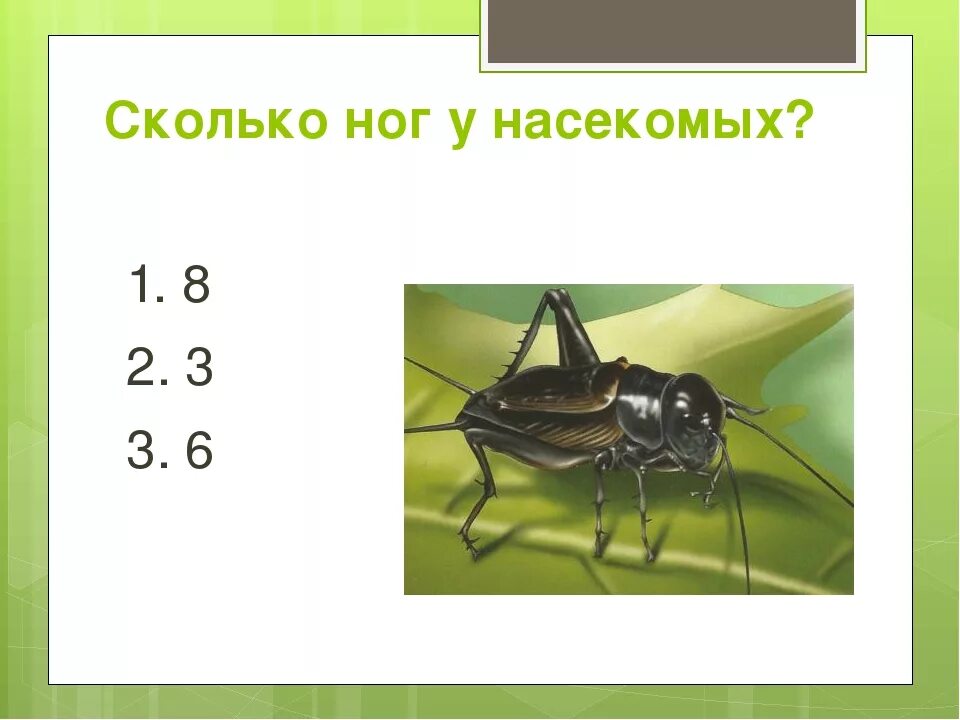 Сколько ног у насекомых?

1. 8
2. 3
3. 6